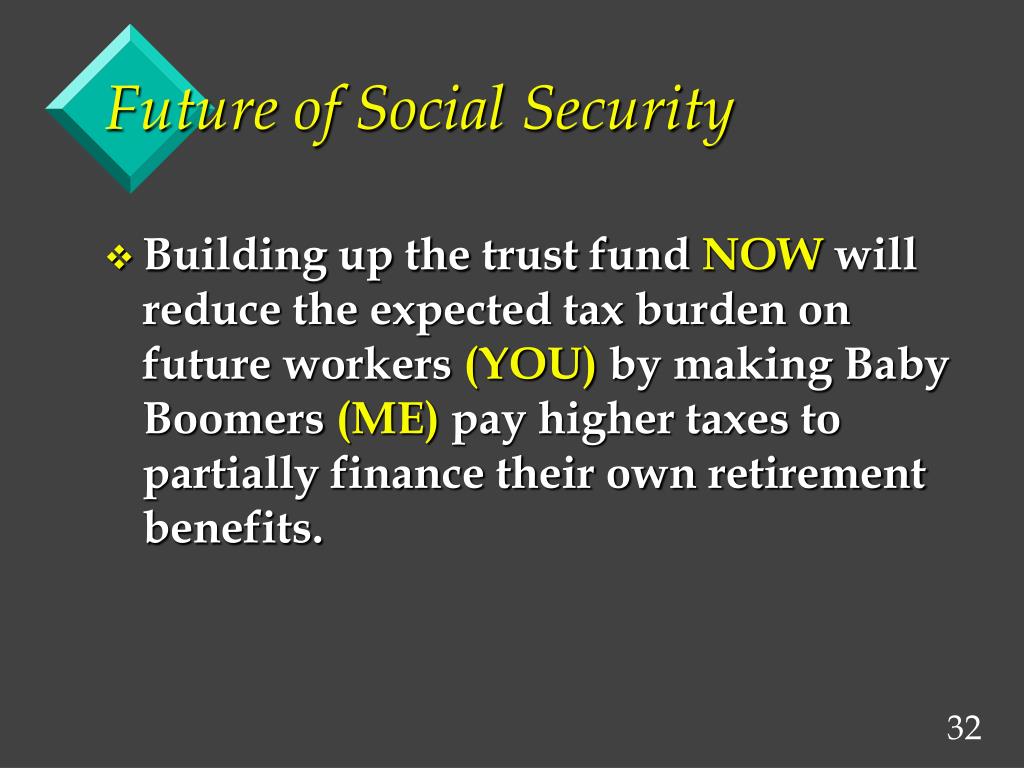 Future of Social Security

❖ Building up the trust fund NOW will reduce the expected tax burden on future workers (YOU) by making Baby Boomers (ME) pay higher taxes to partially finance their own retirement benefits.

32